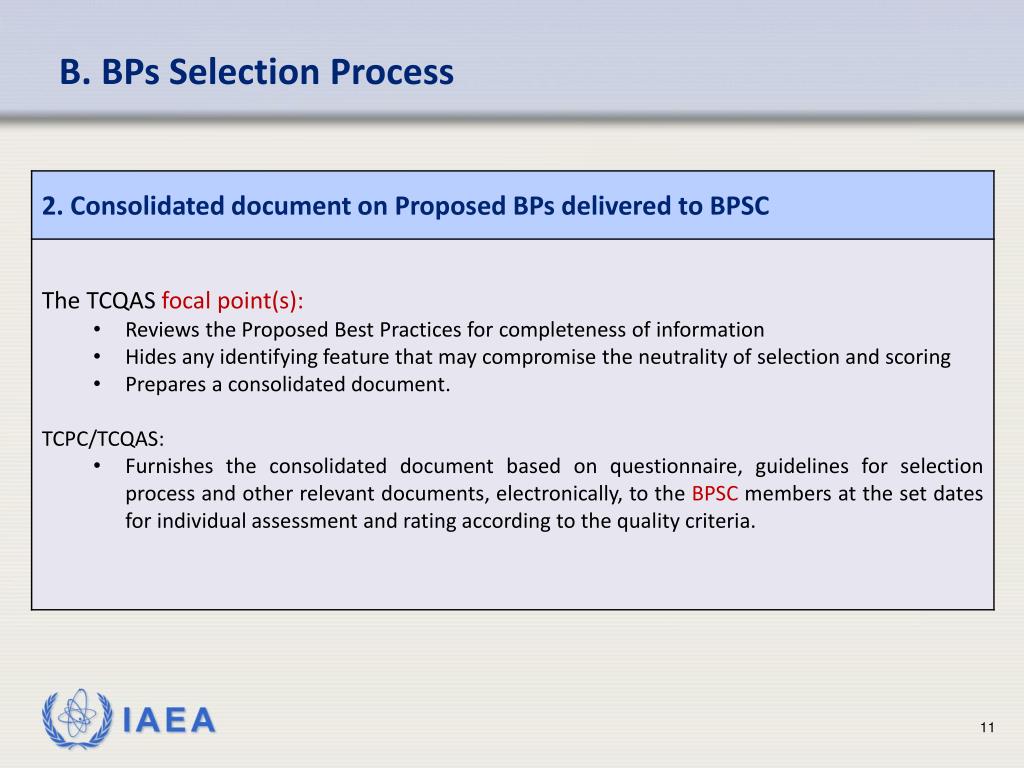 B. BPs Selection Process

2. Consolidated document on Proposed BPs delivered to BPSC

The TCQAS focal point(s):
• Reviews the Proposed Best Practices for completeness of information
• Hides any identifying feature that may compromise the neutrality of selection and scoring
• Prepares a consolidated document.

TCPC/TCQAS:
• Furnishes the consolidated document based on questionnaire, guidelines for selection process and other relevant documents, electronically, to the BPSC members at the set dates for individual assessment and rating according to the quality criteria.

IAEA

11